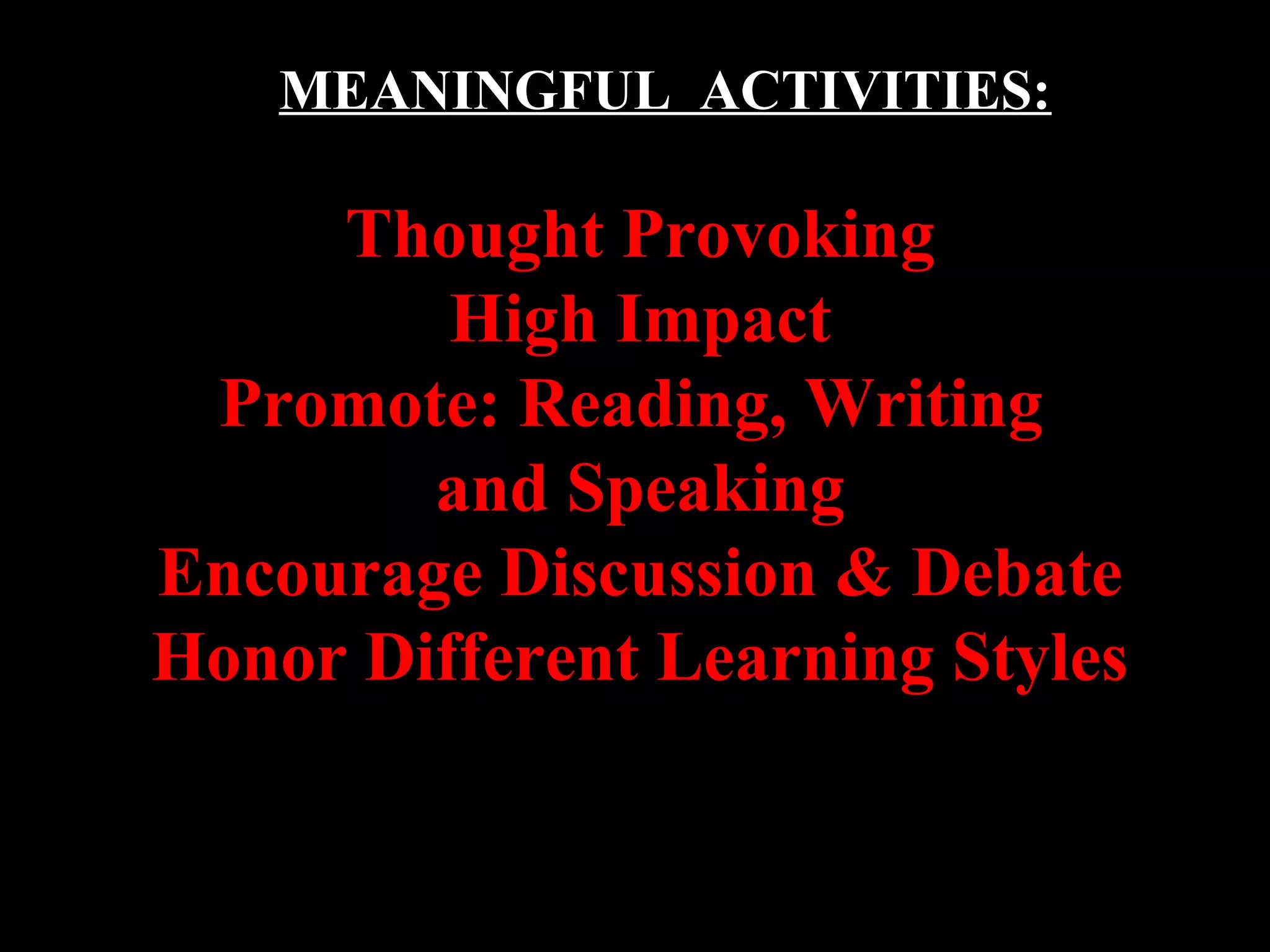 MEANINGFUL ACTIVITIES:

Thought Provoking
High Impact
Promote: Reading, Writing and Speaking
Encourage Discussion & Debate
Honor Different Learning Styles